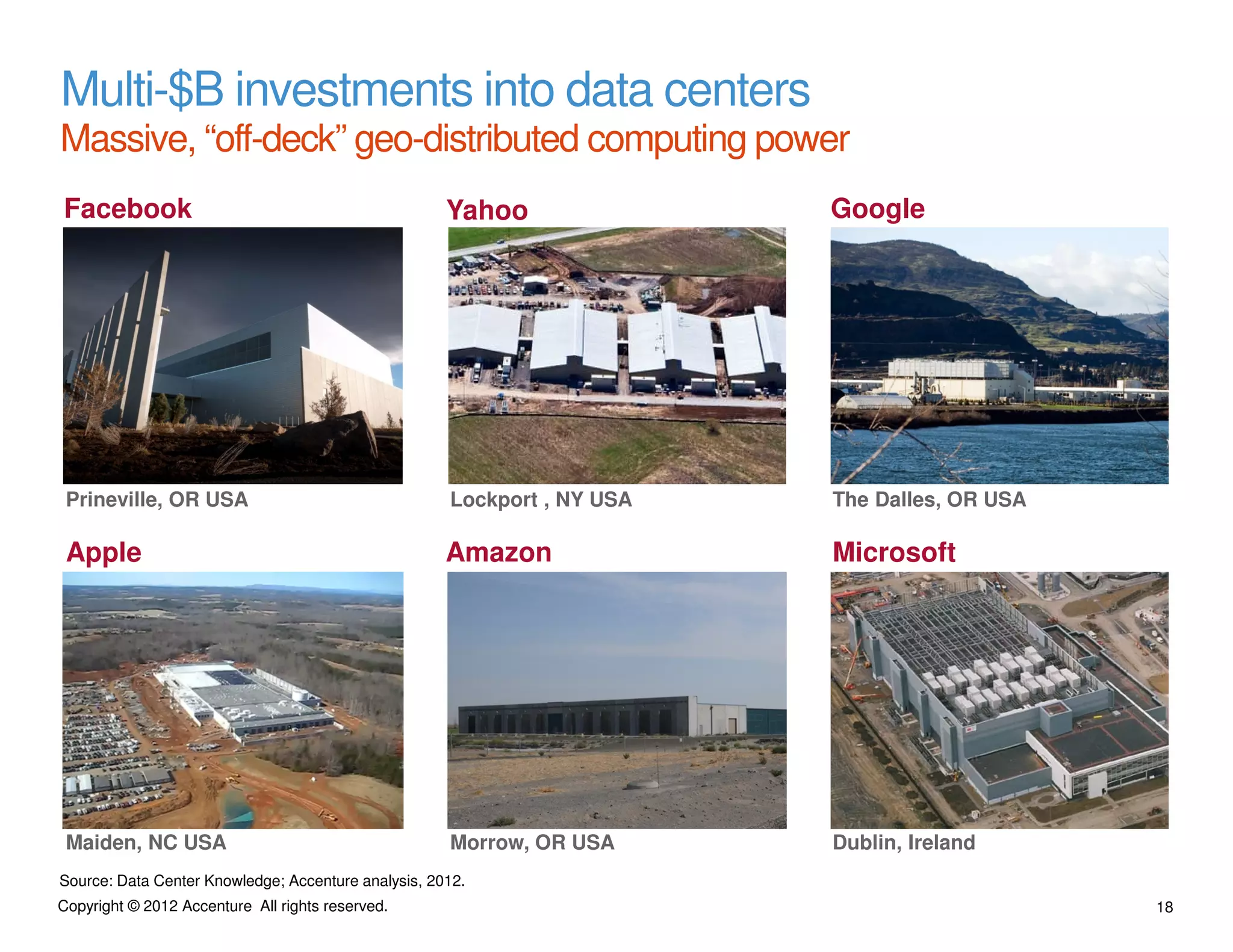 Multi-\$B investments into data centers
Massive, “off-deck” geo-distributed computing power

Facebook

Prineville, OR USA

Yahoo

Lockport , NY USA

Google

The Dalles, OR USA

Apple

Maiden, NC USA

Amazon

Morrow, OR USA

Microsoft

Dublin, Ireland

Source: Data Center Knowledge; Accenture analysis, 2012.
Copyright © 2012 Accenture All rights reserved.

18